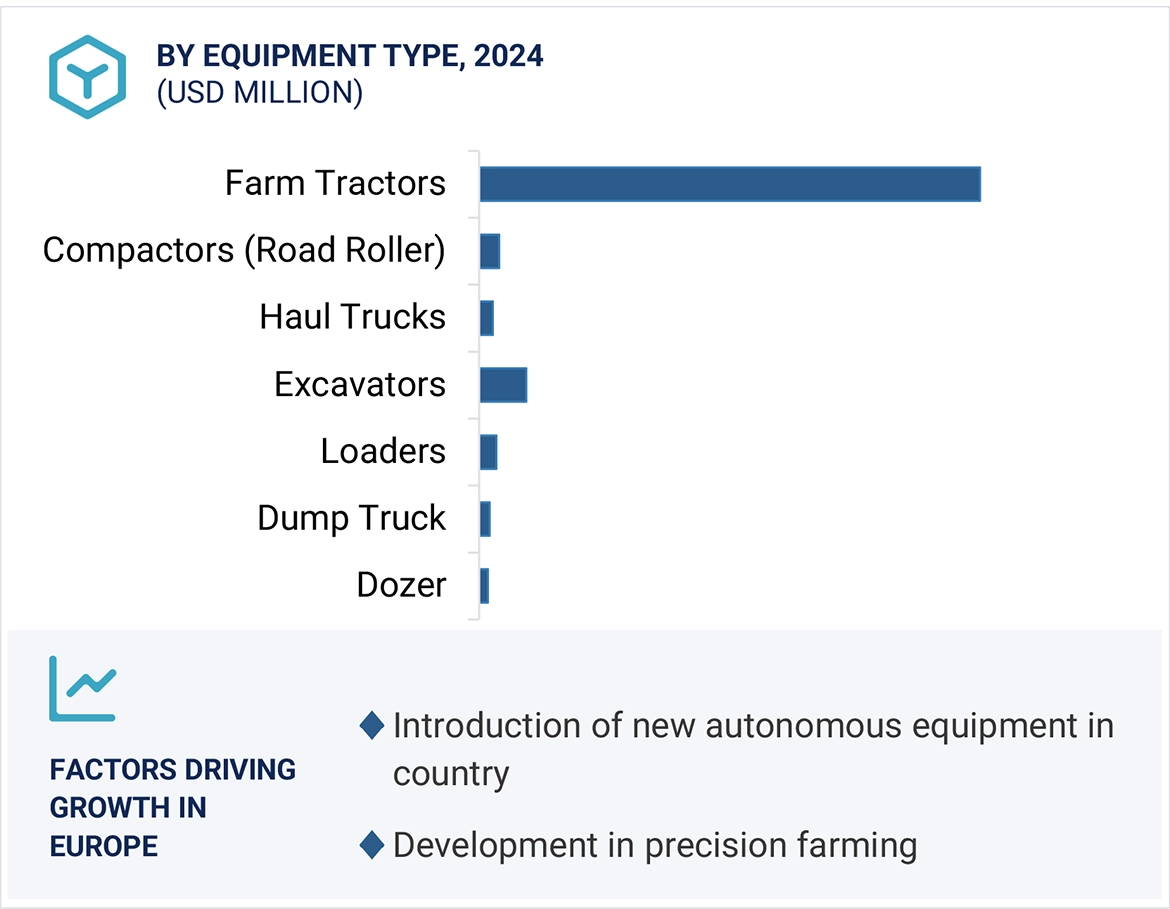 BY EQUIPMENT TYPE, 2024
(USD MILLION)

Farm Tractors
Compactors (Road Roller)
Haul Trucks
Excavators
Loaders
Dump Truck
Dozer

FACTORS DRIVING GROWTH IN EUROPE

Introduction of new autonomous equipment in country

Development in precision farming